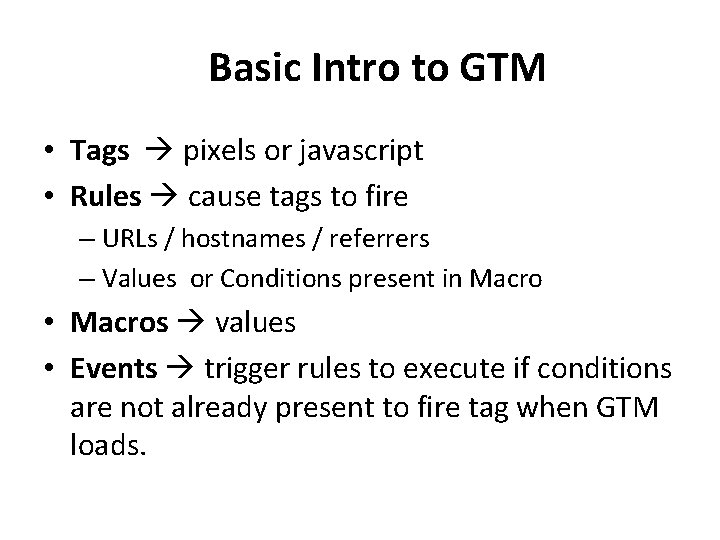 Basic Intro to GTM

• Tags → pixels or javascript
• Rules → cause tags to fire
– URLs / hostnames / referrers
– Values or Conditions present in Macro
• Macros → values
• Events → trigger rules to execute if conditions are not already present to fire tag when GTM loads.